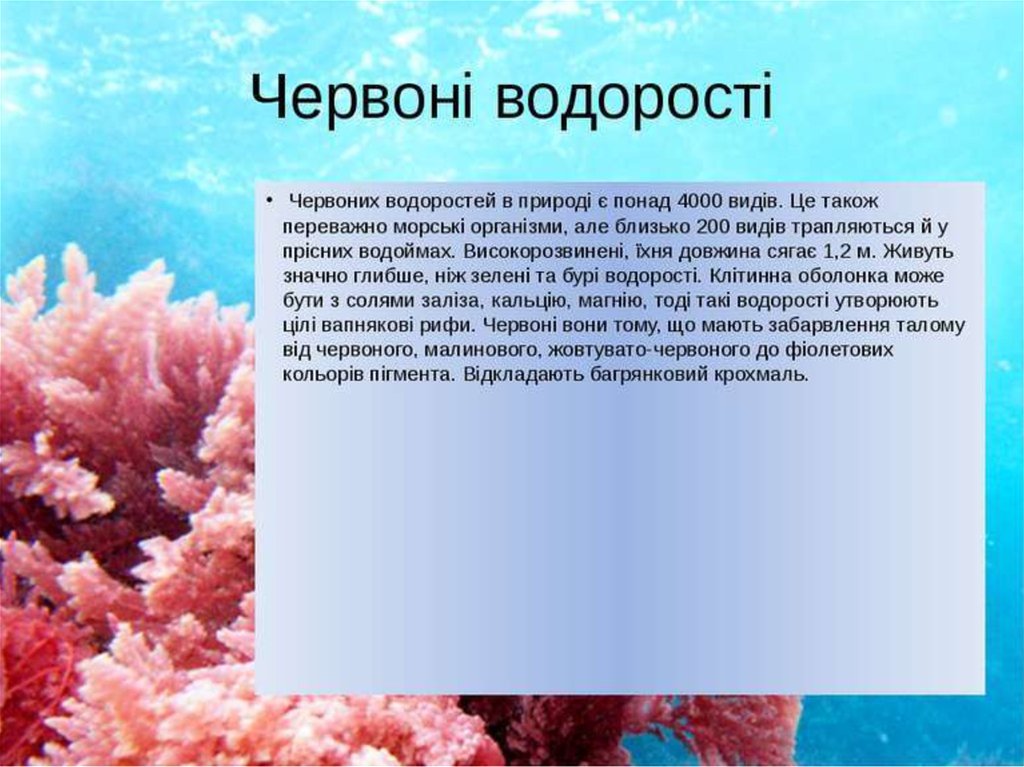 Червоні водорості

• Червоних водоростей в природі є понад 4000 видів. Це також переважно морські організми, але близько 200 видів трапляються й у прісних водоймах. Високорозвинені, їхня довжина сягає 1,2 м. Живуть значно глибше, ніж зелені та бурі водорості. Клітинна оболонка може бути з солями заліза, кальцію, магнію, тоді такі водорості утворюють цілі вапнякові рифи. Червоні вони тому, що мають забарвлення талому від червоного, малинового, жовтувато-червоного до фіолетових кольорів пігмента. Відкладають багрянковий крохмаль.